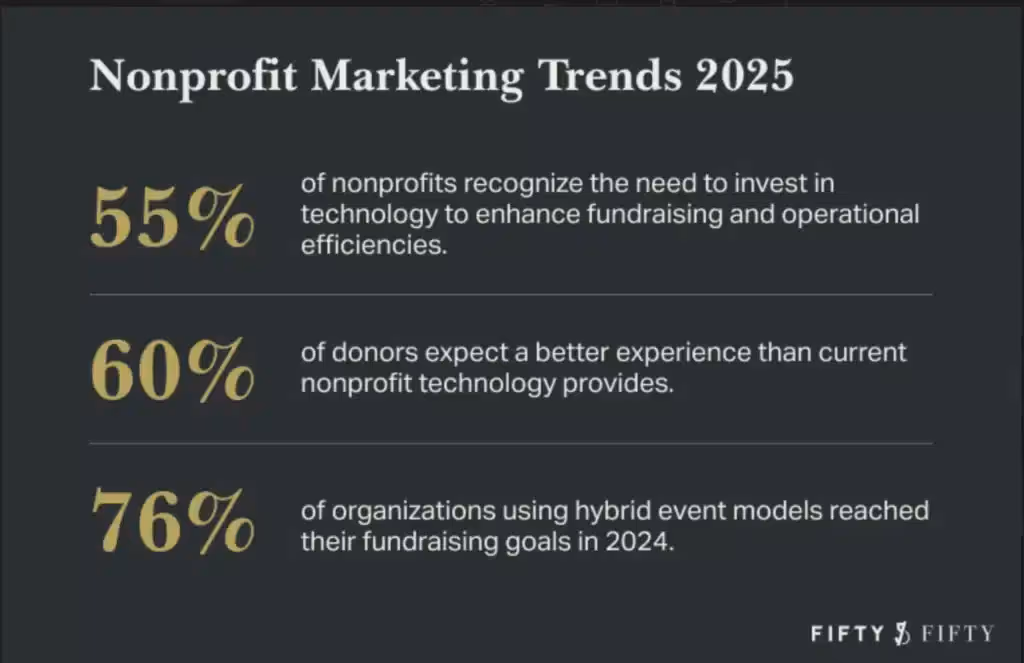 Nonprofit Marketing Trends 2025

55% of nonprofits recognize the need to invest in technology to enhance fundraising and operational efficiencies.

60% of donors expect a better experience than current nonprofit technology provides.

76% of organizations using hybrid event models reached their fundraising goals in 2024.

FIFTY & FIFTY